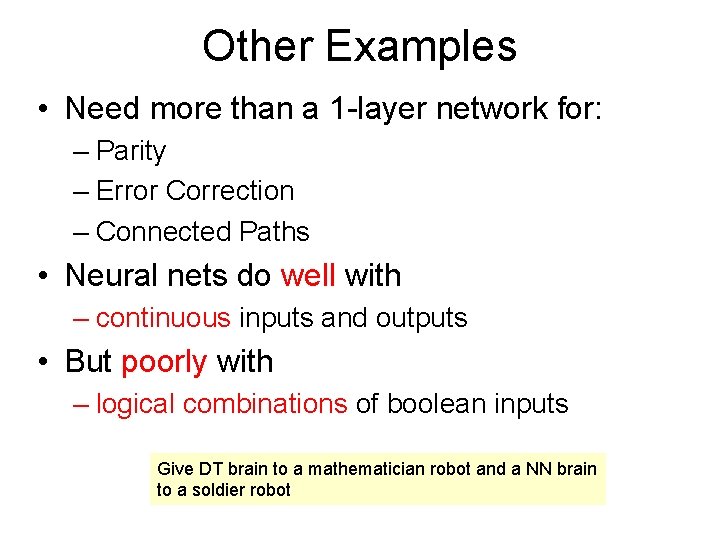 Other Examples

• Need more than a 1-layer network for:
– Parity
– Error Correction
– Connected Paths

• Neural nets do well with
– continuous inputs and outputs

• But poorly with
– logical combinations of boolean inputs

Give DT brain to a mathematician robot and a NN brain to a soldier robot